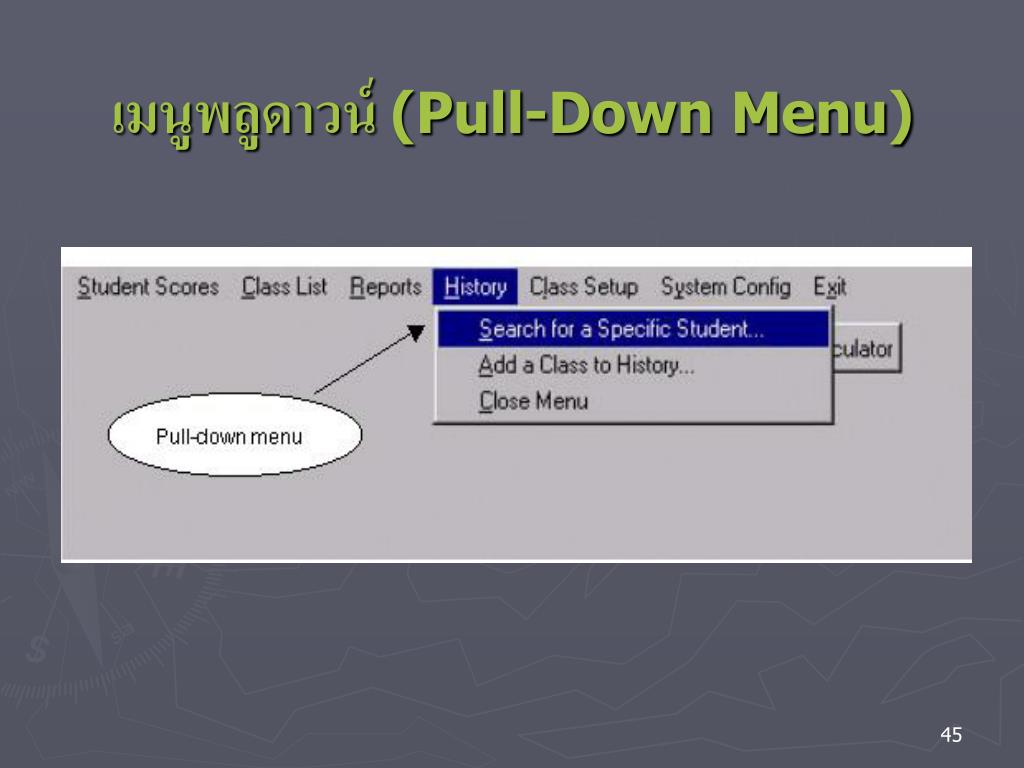 เมนูพลูดาวน์ (Pull-Down Menu)

Student Scores Class List Reports History Class Setup System Config Exit

Search for a Specific Student...
Add a Class to History...
Close Menu

culator

Pull-down menu

45